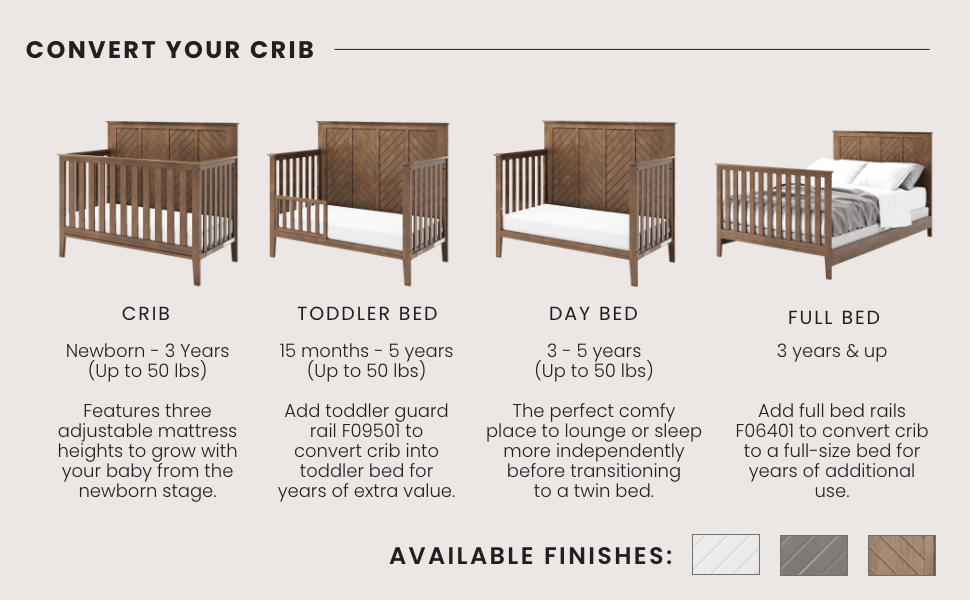 CONVERT YOUR CRIB

CRIB

Newborn - 3 Years (Up to 50 lbs)

Features three adjustable mattress heights to grow with your baby from the newborn stage.

TODDLER BED

15 months - 5 years (Up to 50 lbs)

Add toddler guard rail F09501 to convert crib into toddler bed for years of extra value.

DAY BED

3 - 5 years (Up to 50 lbs)

The perfect comfy place to lounge or sleep more independently before transitioning to a twin bed.

FULL BED

3 years & up

Add full bed rails F06401 to convert crib to a full-size bed for years of additional use.

AVAILABLE FINISHES: